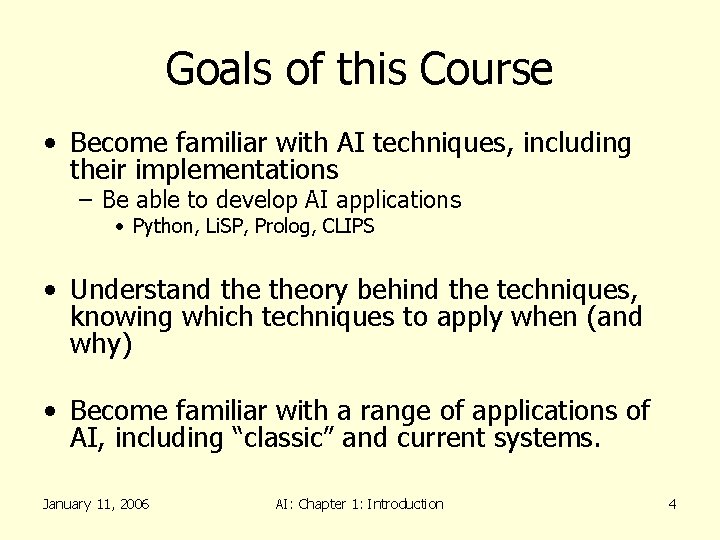 Goals of this Course

• Become familiar with AI techniques, including their implementations
– Be able to develop AI applications
• Python, LiSP, Prolog, CLIPS

• Understand the theory behind the techniques, knowing which techniques to apply when (and why)

• Become familiar with a range of applications of AI, including “classic” and current systems.

January 11, 2006 AI: Chapter 1: Introduction 4